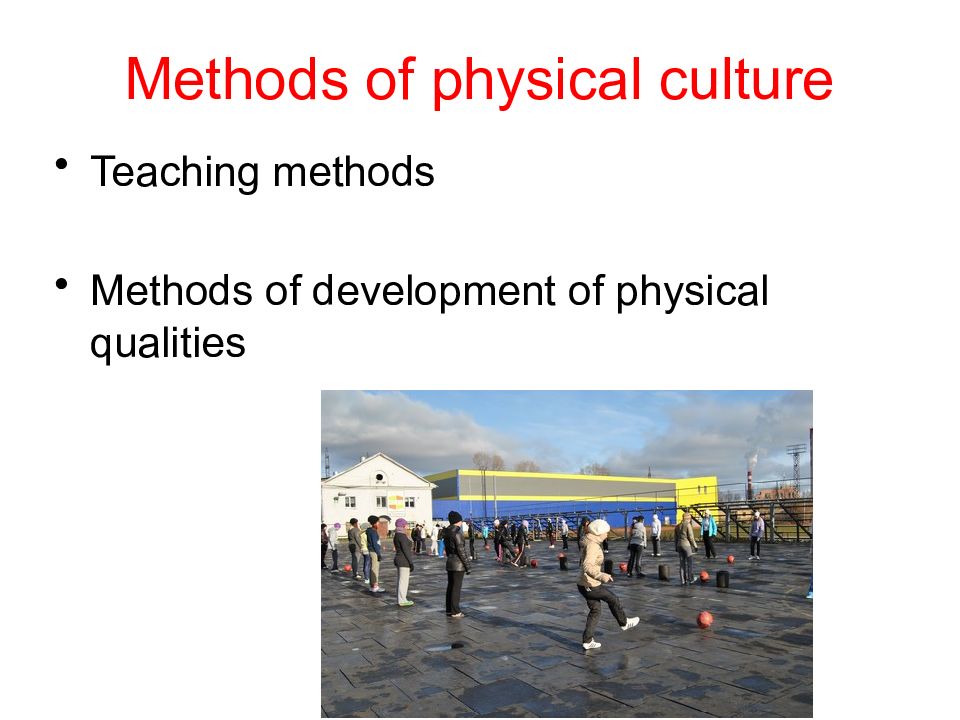 Methods of physical culture

• Teaching methods

• Methods of development of physical qualities